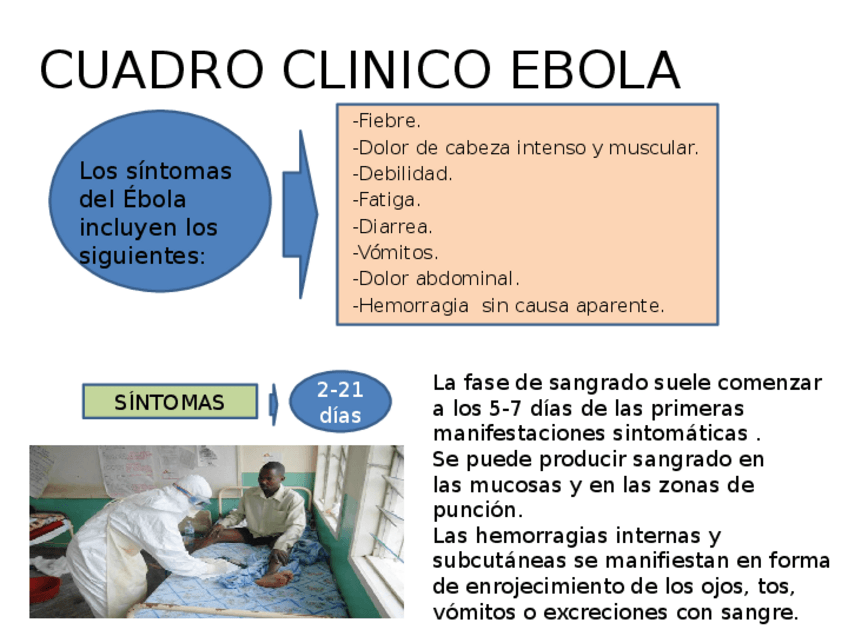 CUADRO CLINICO EBOLA

Los síntomas del Ébola incluyen los siguientes:

-Fiebre.
-Dolor de cabeza intenso y muscular.
-Debilidad.
-Fatiga.
-Diarrea.
-Vómitos.
-Dolor abdominal.
-Hemorragia sin causa aparente.

SÍNTOMAS

2-21 días

La fase de sangrado suele comenzar a los 5-7 días de las primeras manifestaciones sintomáticas .
Se puede producir sangrado en las mucosas y en las zonas de punción.
Las hemorragias internas y subcutáneas se manifiestan en forma de enrojecimiento de los ojos, tos, vómitos o excreciones con sangre.